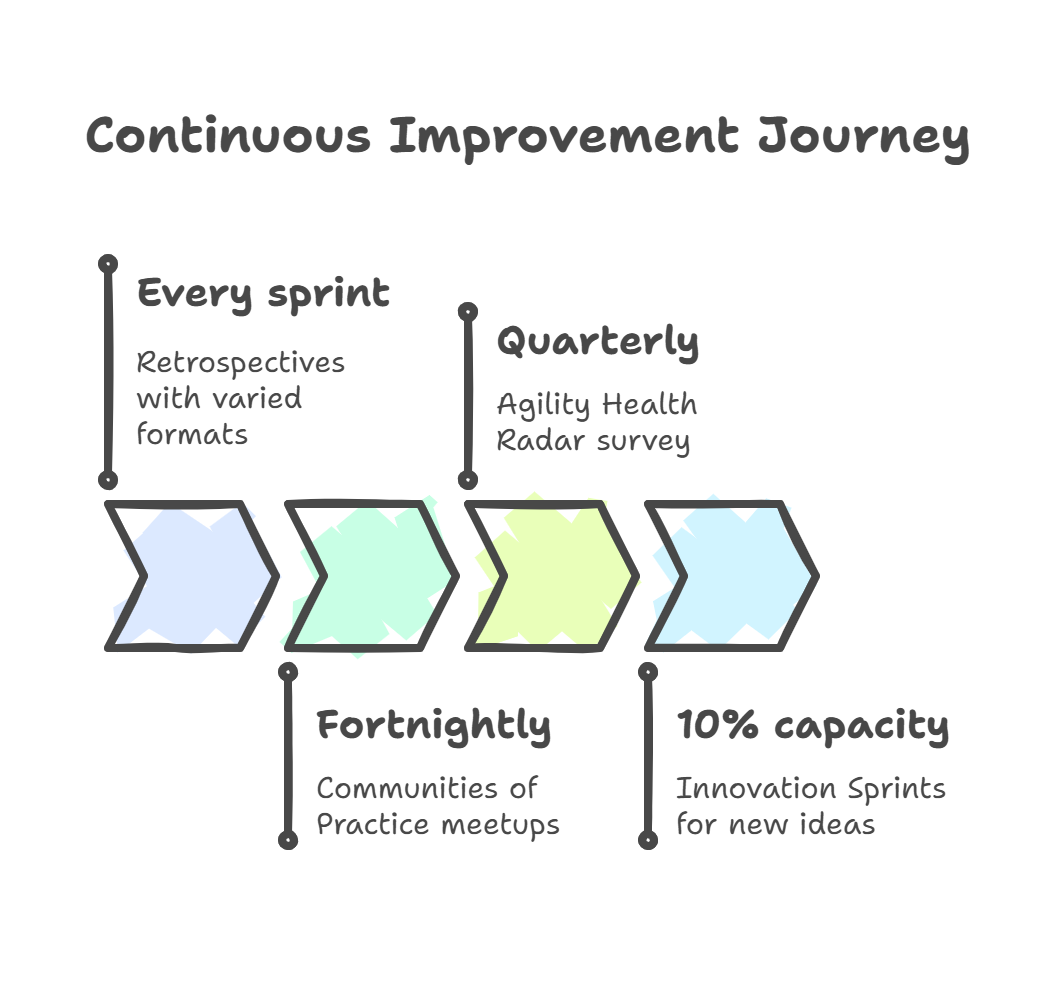 Continuous Improvement Journey

Every sprint

Retrospectives with varied formats

Fortnightly

Communities of Practice meetups

Quarterly

Agility Health Radar survey

10% capacity

Innovation Sprints for new ideas